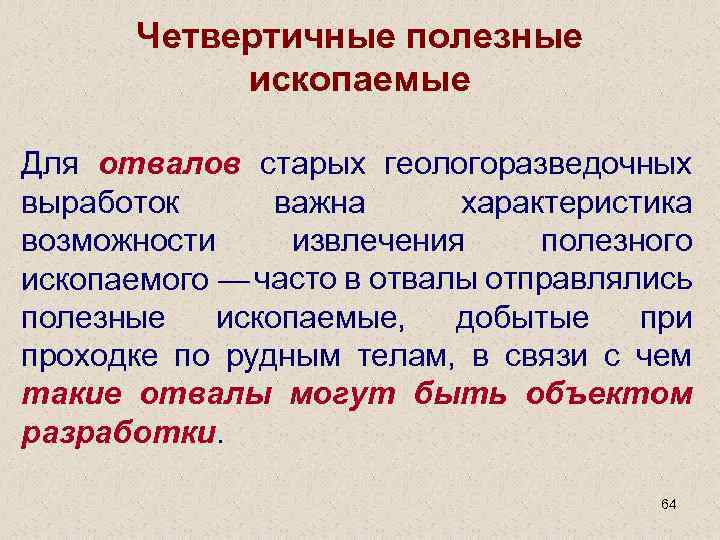 Четвертичные полезные ископаемые

Для отвалов старых геологоразведочных выработок важна характеристика возможности извлечения полезного ископаемого — часто в отвалы отправлялись полезные ископаемые, добытые при проходке по рудным телам, в связи с чем такие отвалы могут быть объектом разработки.

64